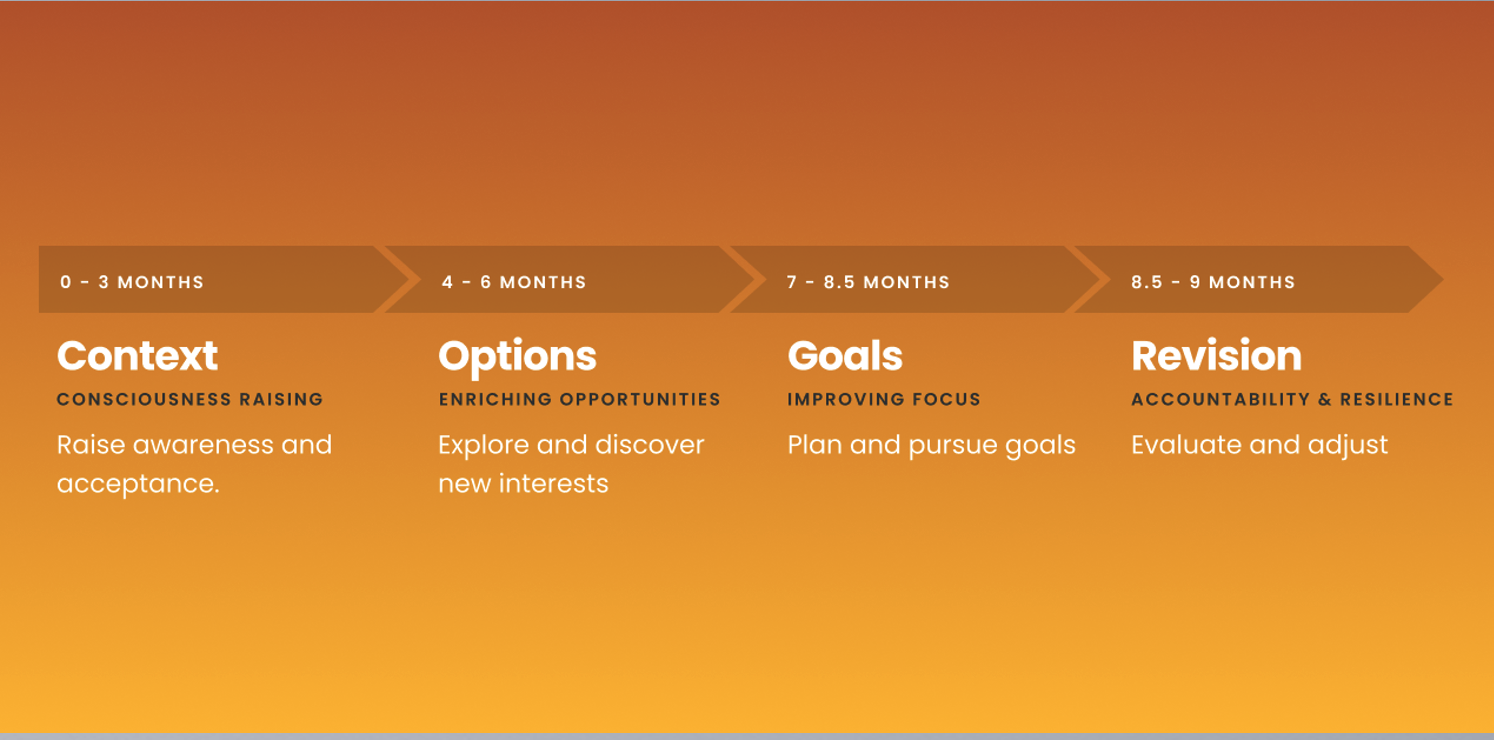 0 - 3 MONTHS

Context

CONSCIOUSNESS RAISING

Raise awareness and acceptance.

4 - 6 MONTHS

Options

ENRICHING OPPORTUNITIES

Explore and discover new interests

7 - 8.5 MONTHS

Goals

IMPROVING FOCUS

Plan and pursue goals

8.5 - 9 MONTHS

Revision

ACCOUNTABILITY & RESILIENCE

Evaluate and adjust